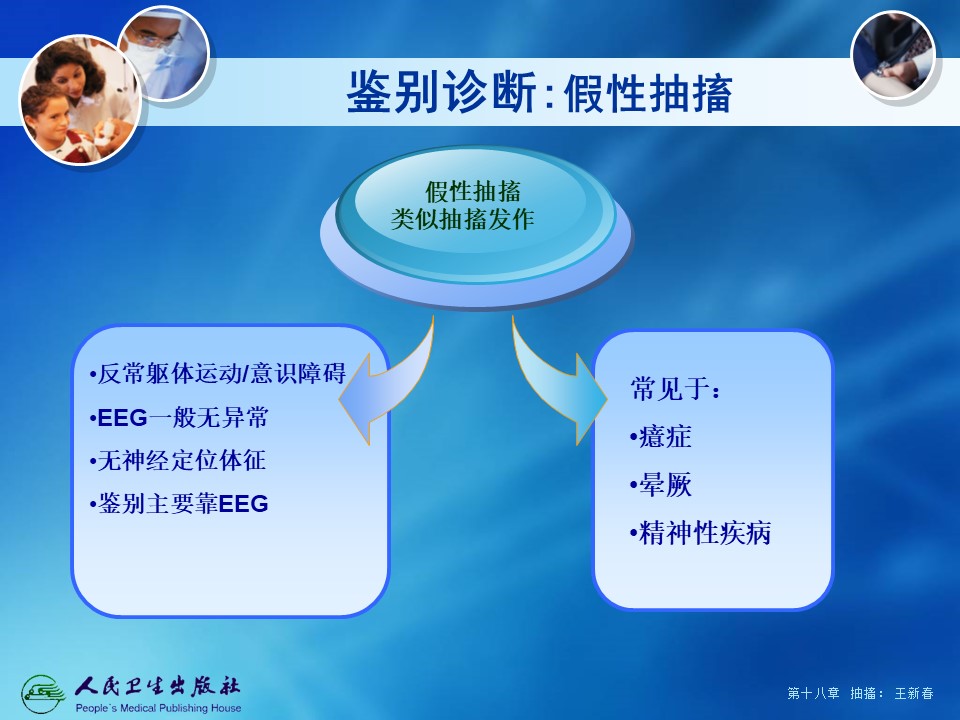 鉴别诊断:假性抽搐

假性抽搐
类似抽搐发作

•反常躯体运动/意识障碍
•EEG一般无异常
•无神经定位体征
•鉴别主要靠EEG

常见于:
•癔症
•晕厥
•精神性疾病

人民卫生出版社
People's Medical Publishing House

第十八章 抽搐: 王新春